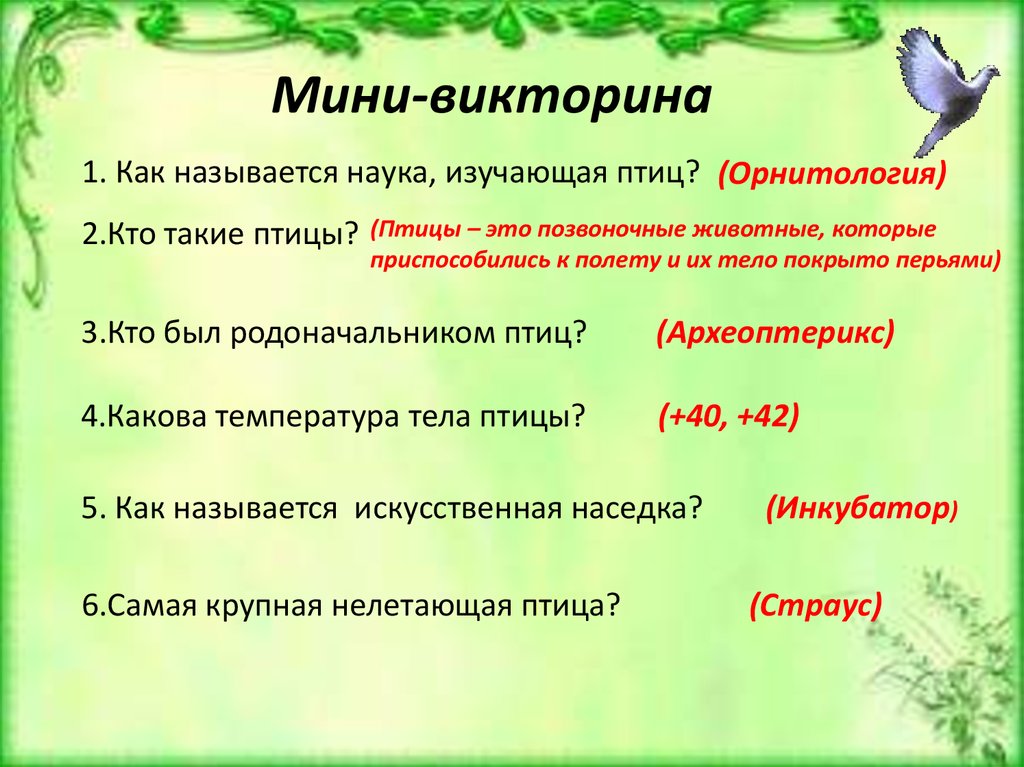 Мини-викторина

1. Как называется наука, изучающая птиц? (Орнитология)

2.Кто такие птицы? (Птицы – это позвоночные животные, которые приспособились к полету и их тело покрыто перьями)

3.Кто был родоначальником птиц? (Археоптерикс)

4.Какова температура тела птицы? (+40, +42)

5. Как называется искусственная наседка? (Инкубатор)

6.Самая крупная нелетающая птица? (Страус)